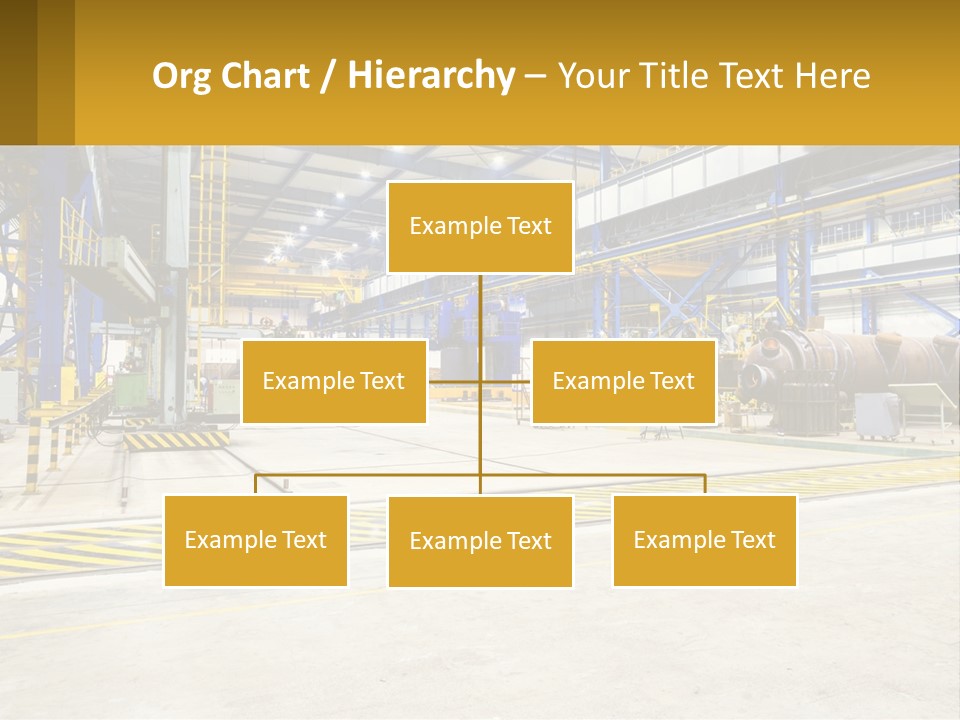 Org Chart / Hierarchy – Your Title Text Here

Example Text

Example Text

Example Text

Example Text

Example Text

Example Text